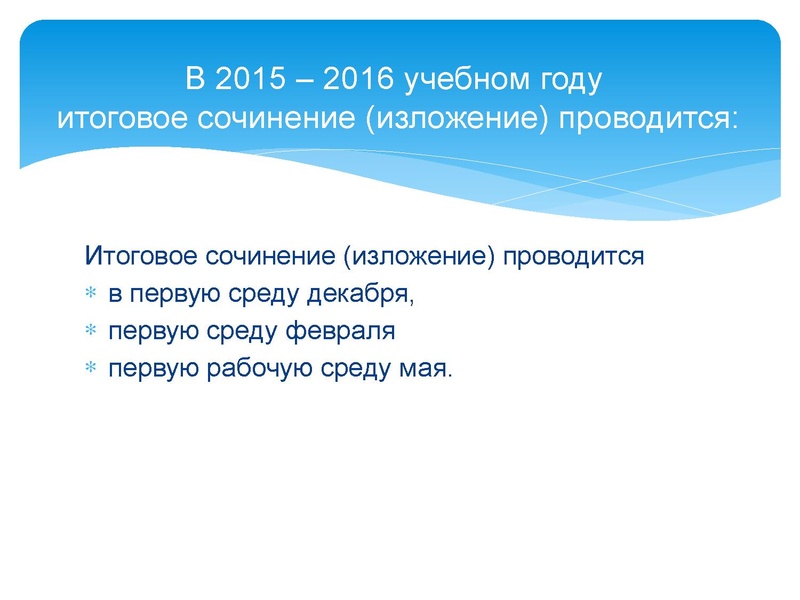 В 2015 – 2016 учебном году
итоговое сочинение (изложение) проводится:

Итоговое сочинение (изложение) проводится
* в первую среду декабря,
* первую среду февраля
* первую рабочую среду мая.